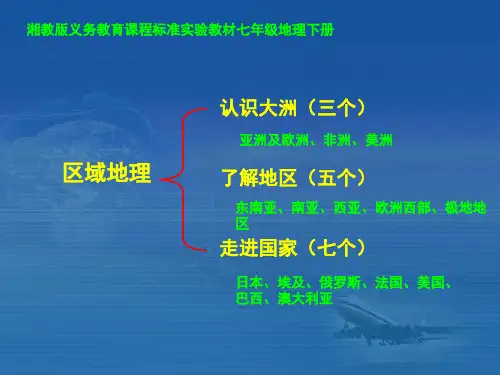 湘教版义务教育课程标准实验教材七年级地理下册

区域地理

认识大洲（三个）

亚洲及欧洲、非洲、美洲

了解地区（五个）

东南亚、南亚、西亚、欧洲西部、极地地区

走进国家（七个）

日本、埃及、俄罗斯、法国、美国、巴西、澳大利亚